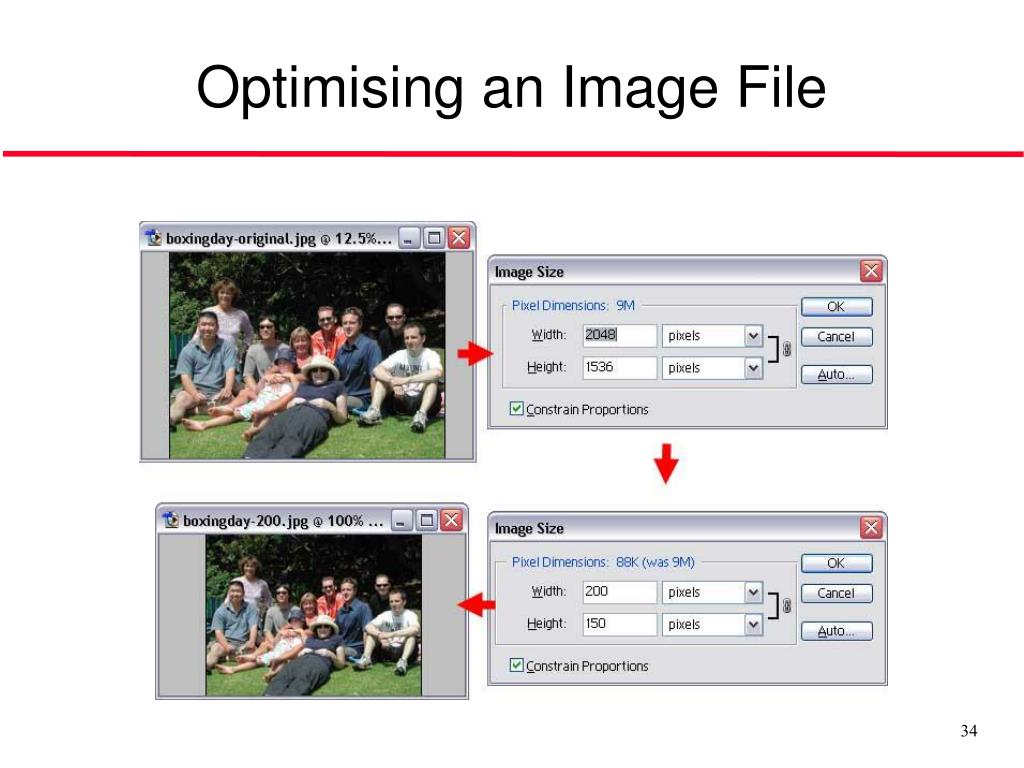 Optimising an Image File

boxingday-original.jpg @ 12.5%...

Image Size

Pixel Dimensions: 9M

Width: 2048 pixels

Height: 1536 pixels

Constrain Proportions

OK

Cancel

Auto...

boxingday-200.jpg @ 100% ...

Image Size

Pixel Dimensions: 88K (was 9M)

Width: 200 pixels

Height: 150 pixels

Constrain Proportions

OK

Cancel

Auto...

34